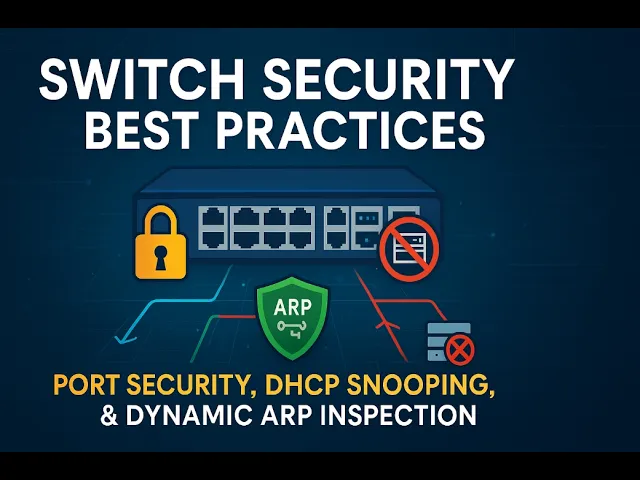 SWITCH SECURITY BEST PRACTICES

ARP

PORT SECURITY, DHCP SNOOPING, & DYNAMIC ARP INSPECTION